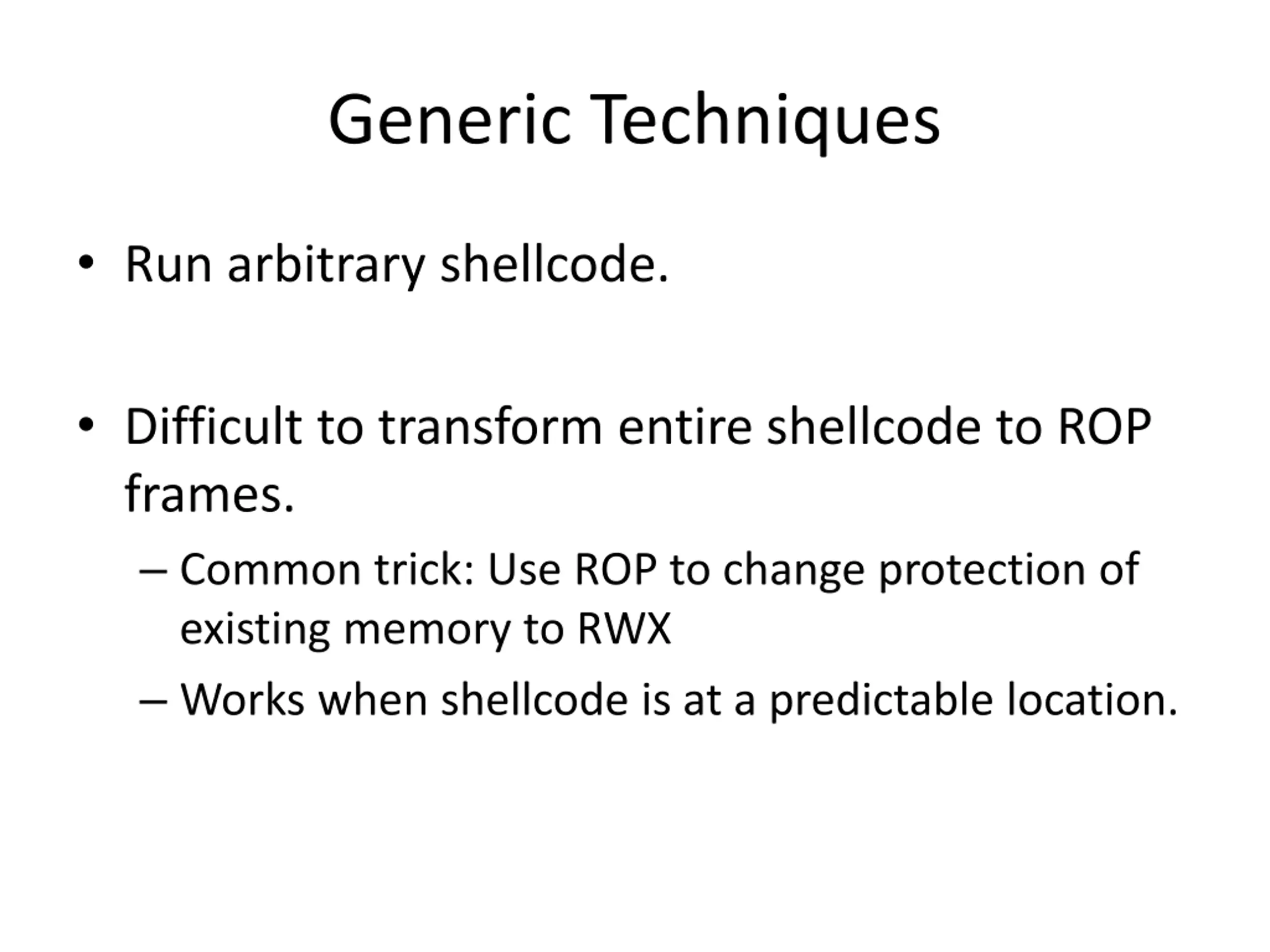 Generic Techniques

• Run arbitrary shellcode.

• Difficult to transform entire shellcode to ROP frames.

– Common trick: Use ROP to change protection of existing memory to RWX

– Works when shellcode is at a predictable location.